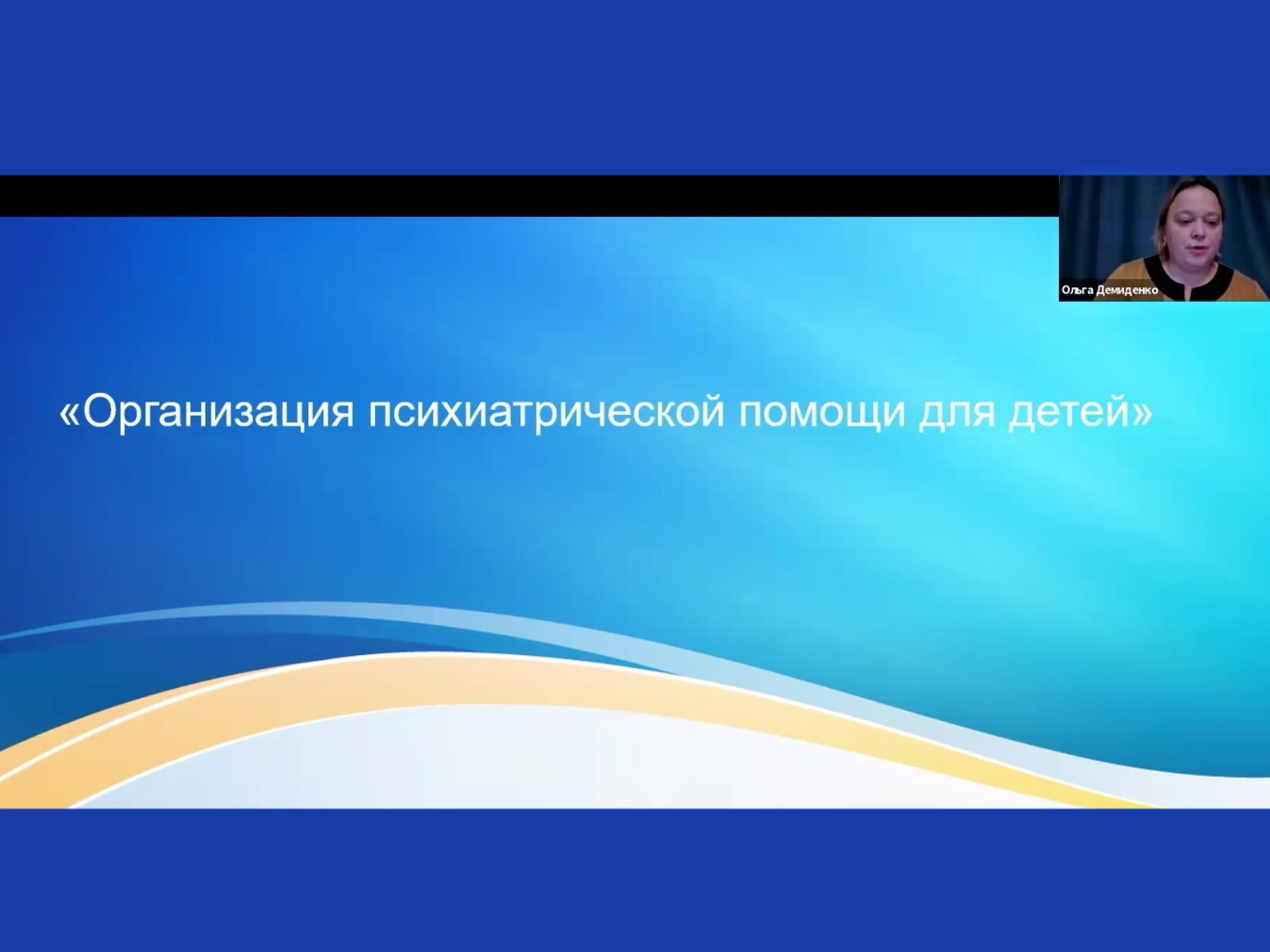 Ольга Демиденко

«Организация психиатрической помощи для детей»